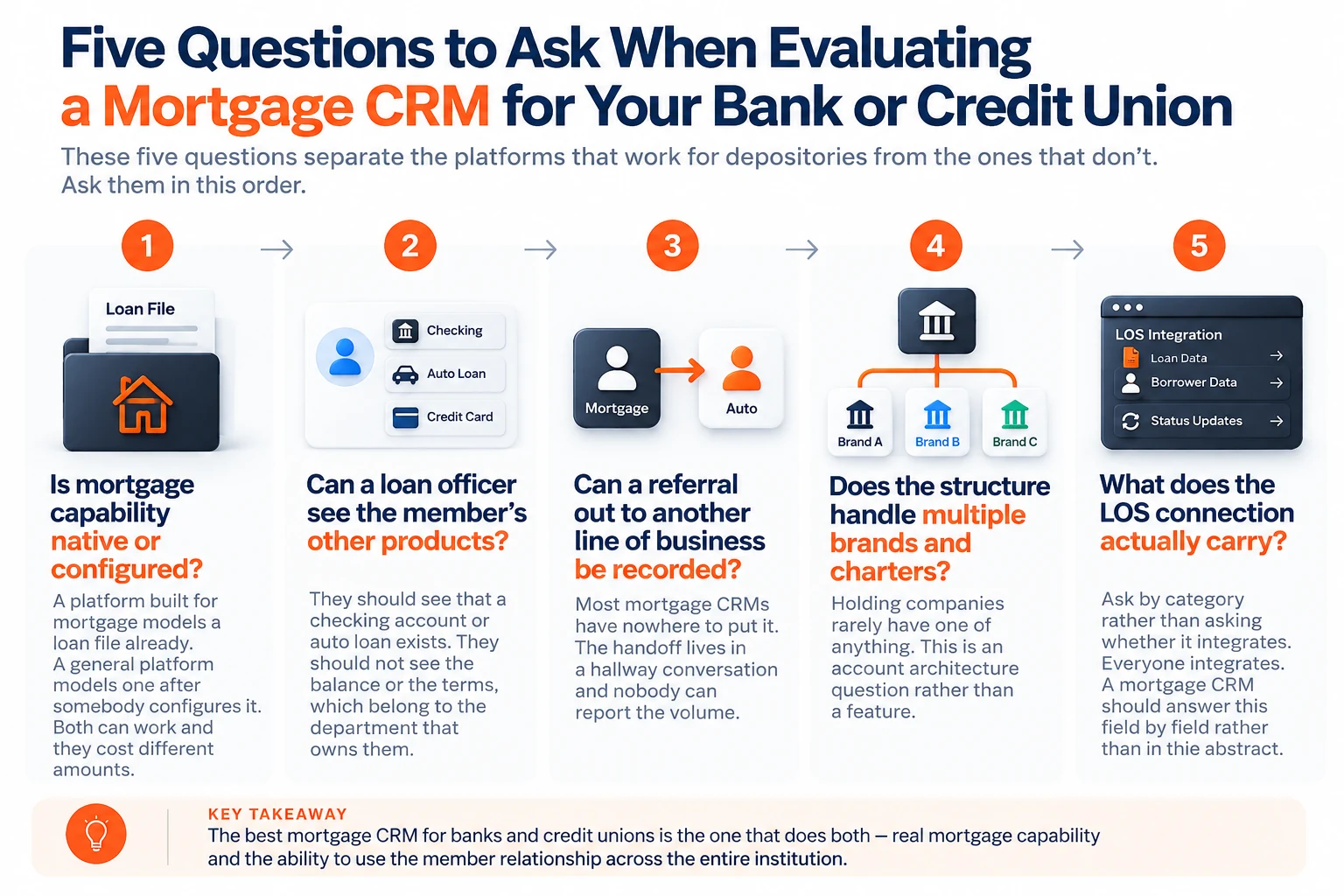 Five Questions to Ask When Evaluating a Mortgage CRM for Your Bank or Credit Union

These five questions separate the platforms that work for depositories from the ones that don't. Ask them in this order.

1

Loan File

Is mortgage capability native or configured?

A platform built for mortgage models a loan file already. A general platform models one after somebody configures it. Both can work and they cost different amounts.

2

Checking

Auto Loan

Credit Card

Can a loan officer see the member's other products?

They should see that a checking account or auto loan exists. They should not see the balance or the terms, which belong to the department that owns them.

3

Mortgage

Auto

Can a referral out to another line of business be recorded?

Most mortgage CRMs have nowhere to put it. The handoff lives in a hallway conversation and nobody can report the volume.

4

Brand A

Brand B

Brand C

Does the structure handle multiple brands and charters?

Holding companies rarely have one of anything. This is an account architecture question rather than a feature.

5

LOS Integration

Loan Data

Borrower Data

Status Updates

What does the LOS connection actually carry?

Ask by category rather than asking whether it integrates. Everyone integrates. A mortgage CRM should answer this field by field rather than in thie abstract.

KEY TAKEAWAY
The best mortgage CRM for banks and credit unions is the one that does both — real mortgage capability and the ability to use the member relationship across the entire institution.